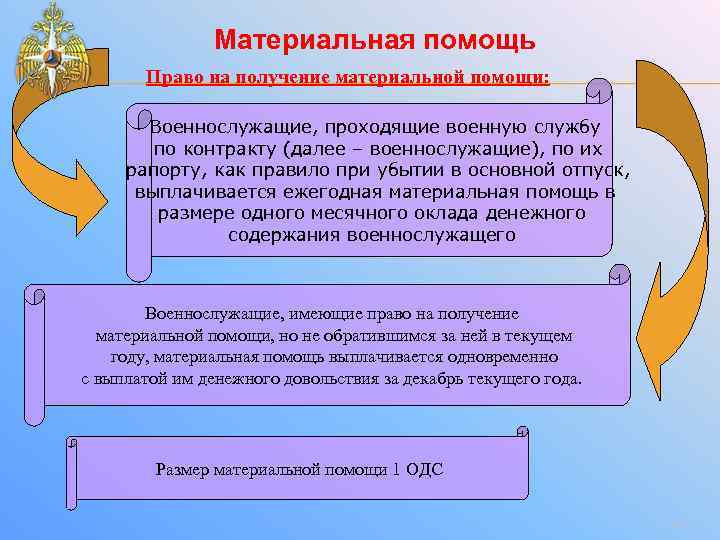 Материальная помощь

Право на получение материальной помощи:

Военнослужащие, проходящие военную службу по контракту (далее – военнослужащие), по их рапорту, как правило при убытии в основной отпуск, выплачивается ежегодная материальная помощь в размере одного месячного оклада денежного содержания военнослужащего

Военнослужащие, имеющие право на получение материальной помощи, но не обратившимся за ней в текущем году, материальная помощь выплачивается одновременно с выплатой им денежного довольствия за декабрь текущего года.

Размер материальной помощи 1 ОДС